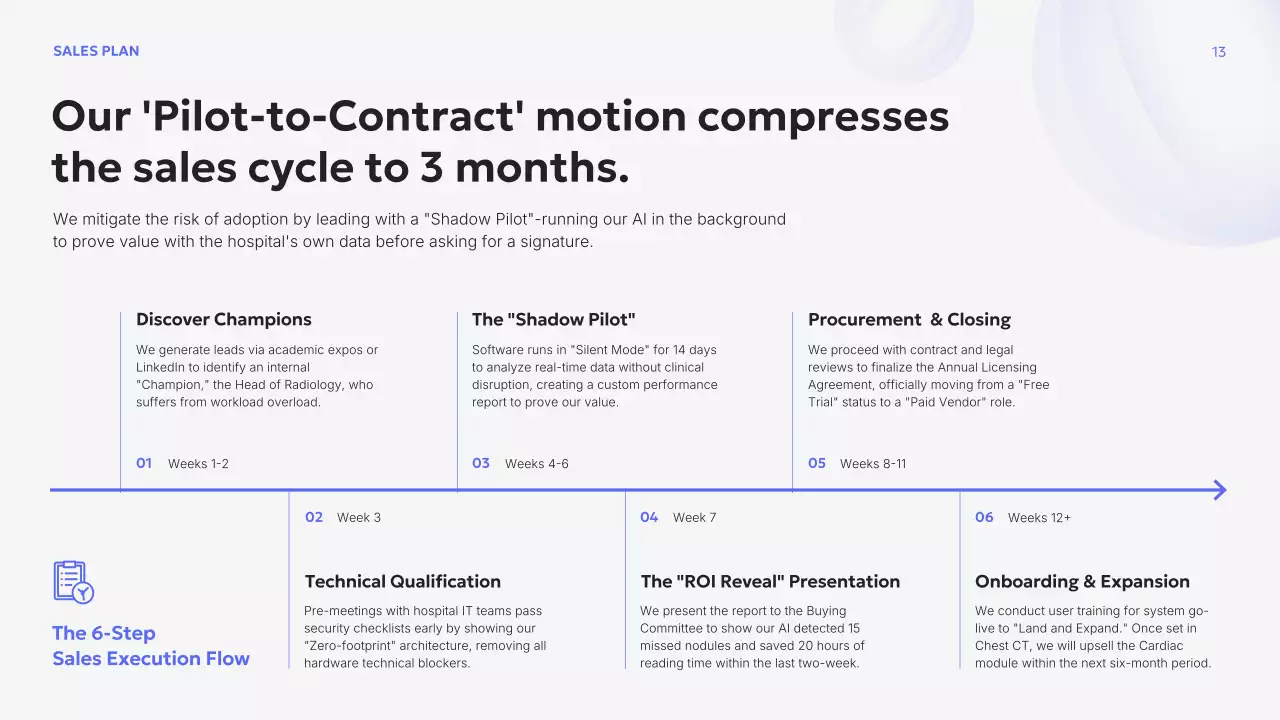 SALES PLAN

13

Our 'Pilot-to-Contract' motion compresses the sales cycle to 3 months.

We mitigate the risk of adoption by leading with a "Shadow Pilot"-running our AI in the background to prove value with the hospital's own data before asking for a signature.

Discover Champions

We generate leads via academic expos or LinkedIn to identify an internal "Champion," the Head of Radiology, who suffers from workload overload.

01 Weeks 1-2

The "Shadow Pilot"

Software runs in "Silent Mode" for 14 days to analyze real-time data without clinical disruption, creating a custom performance report to prove our value.

03 Weeks 4-6

Procurement & Closing

We proceed with contract and legal reviews to finalize the Annual Licensing Agreement, officially moving from a "Free Trial" status to a "Paid Vendor" role.

05 Weeks 8-11

02 Week 3

Technical Qualification

Pre-meetings with hospital IT teams pass security checklists early by showing our "Zero-footprint" architecture, removing all hardware technical blockers.

04 Week 7

The "ROI Reveal" Presentation

We present the report to the Buying Committee to show our AI detected 15 missed nodules and saved 20 hours of reading time within the last two-week.

06 Weeks 12+

Onboarding & Expansion

We conduct user training for system go-live to "Land and Expand." Once set in Chest CT, we will upsell the Cardiac module within the next six-month period.

The 6-Step Sales Execution Flow